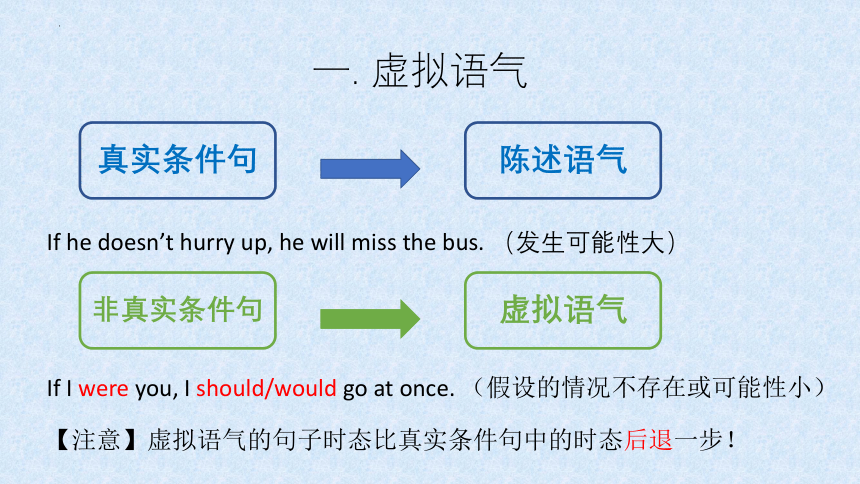 一. 虚拟语气

真实条件句

陈述语气

If he doesn’t hurry up, he will miss the bus. （发生可能性大）

非真实条件句

虚拟语气

If I were you, I should/would go at once. （假设的情况不存在或可能性小）

【注意】虚拟语气的句子时态比真实条件句中的时态后退一步！